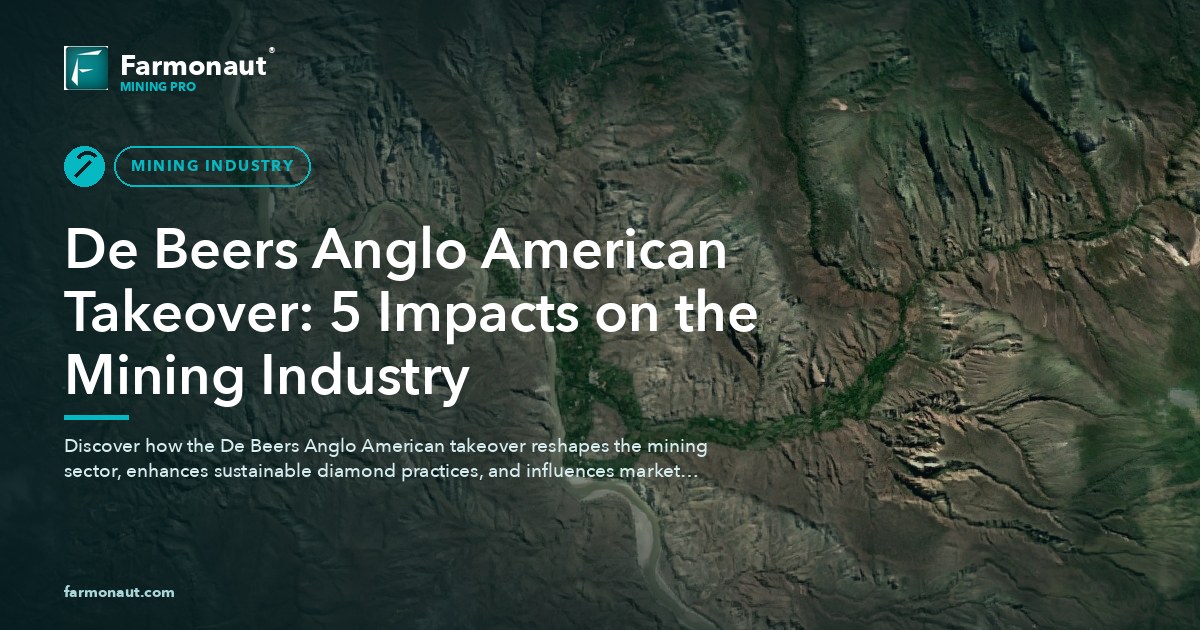 Farmonaut®
MINING PRO

MINING INDUSTRY

De Beers Anglo American Takeover: 5 Impacts on the Mining Industry

Discover how the De Beers Anglo American takeover reshapes the mining sector, enhances sustainable diamond practices, and influences market...

farmonaut.com